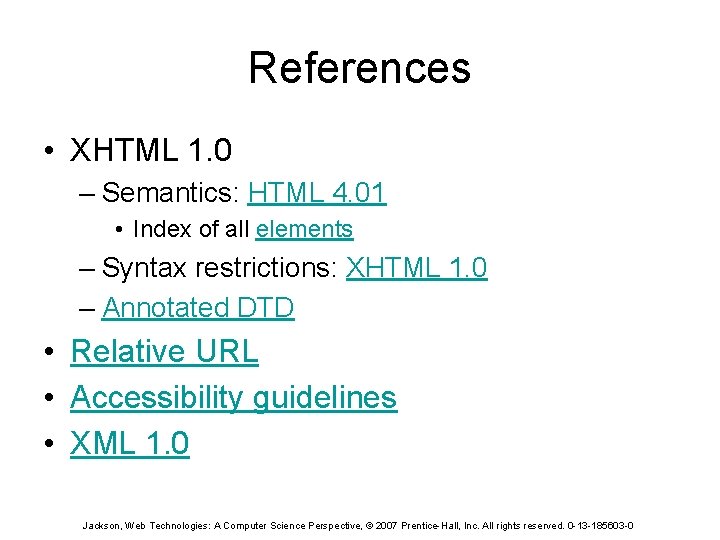 References

• XHTML 1.0
– Semantics: HTML 4.01
• Index of all elements
– Syntax restrictions: XHTML 1.0
– Annotated DTD
• Relative URL
• Accessibility guidelines
• XML 1.0

Jackson, Web Technologies: A Computer Science Perspective, © 2007 Prentice-Hall, Inc. All rights reserved. 0-13-185603-0